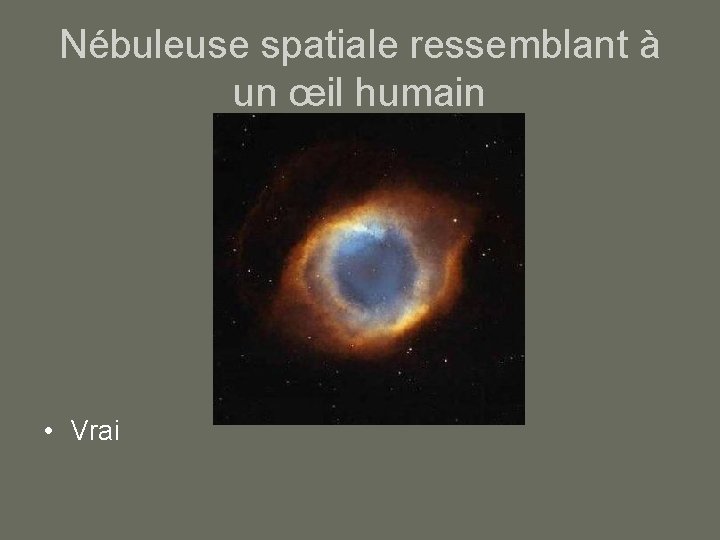 Nébuleuse spatiale ressemblant à un œil humain

• Vrai